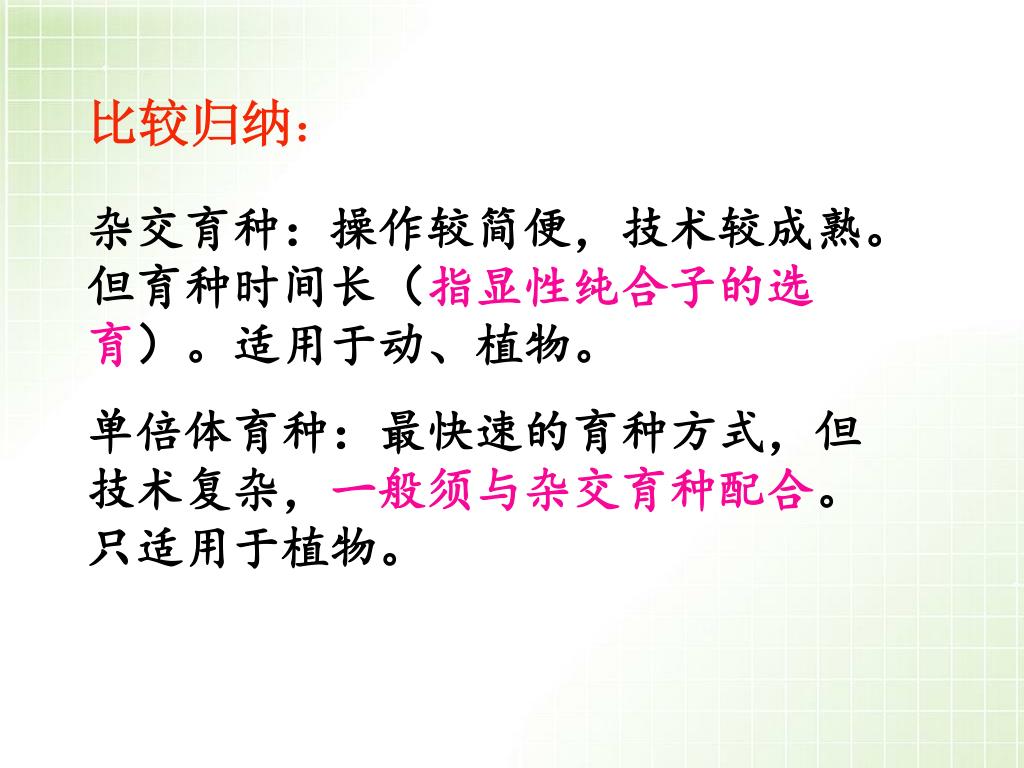 比较归纳：

杂交育种：操作较简便，技术较成熟。但育种时间长（指显性纯合子的选育）。适用于动、植物。

单倍体育种：最快速的育种方式，但技术复杂，一般须与杂交育种配合。只适用于植物。